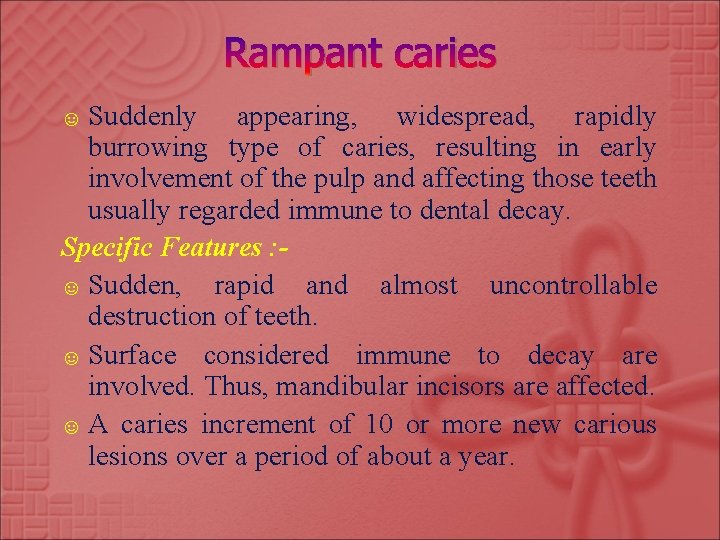 Rampant caries

☺ Suddenly appearing, widespread, rapidly burrowing type of caries, resulting in early involvement of the pulp and affecting those teeth usually regarded immune to dental decay.

Specific Features :-

☺ Sudden, rapid and almost uncontrollable destruction of teeth.

☺ Surface considered immune to decay are involved. Thus, mandibular incisors are affected.

☺ A caries increment of 10 or more new carious lesions over a period of about a year.